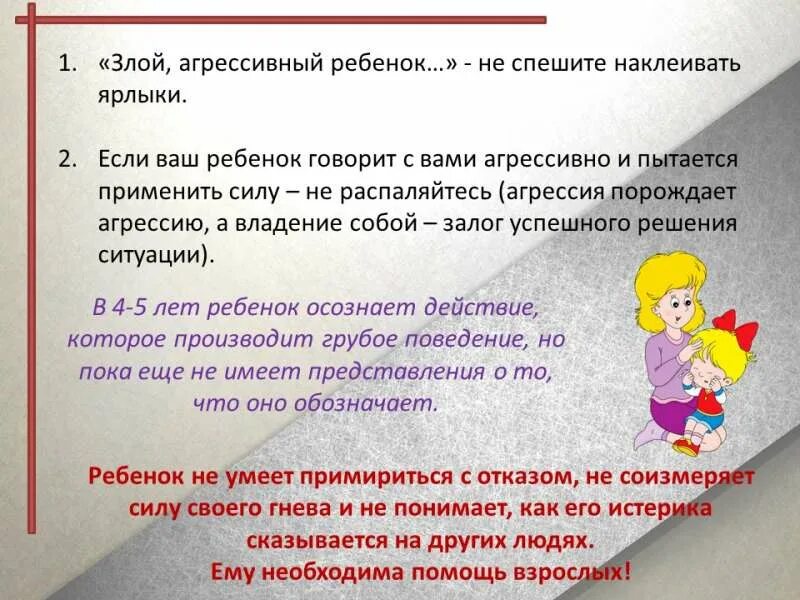 1. «Злой, агрессивный ребенок…» - не спешите наклеивать ярлыки.

2. Если ваш ребенок говорит с вами агрессивно и пытается применить силу – не распаляйтесь (агрессия порождает агрессию, а владение собой – залог успешного решения ситуации).

В 4-5 лет ребенок осознает действие, которое производит грубое поведение, но пока еще не имеет представления о то, что оно обозначает.

Ребенок не умеет примириться с отказом, не соизмеряет силу своего гнева и не понимает, как его истерика сказывается на других людях.
Ему необходима помощь взрослых!